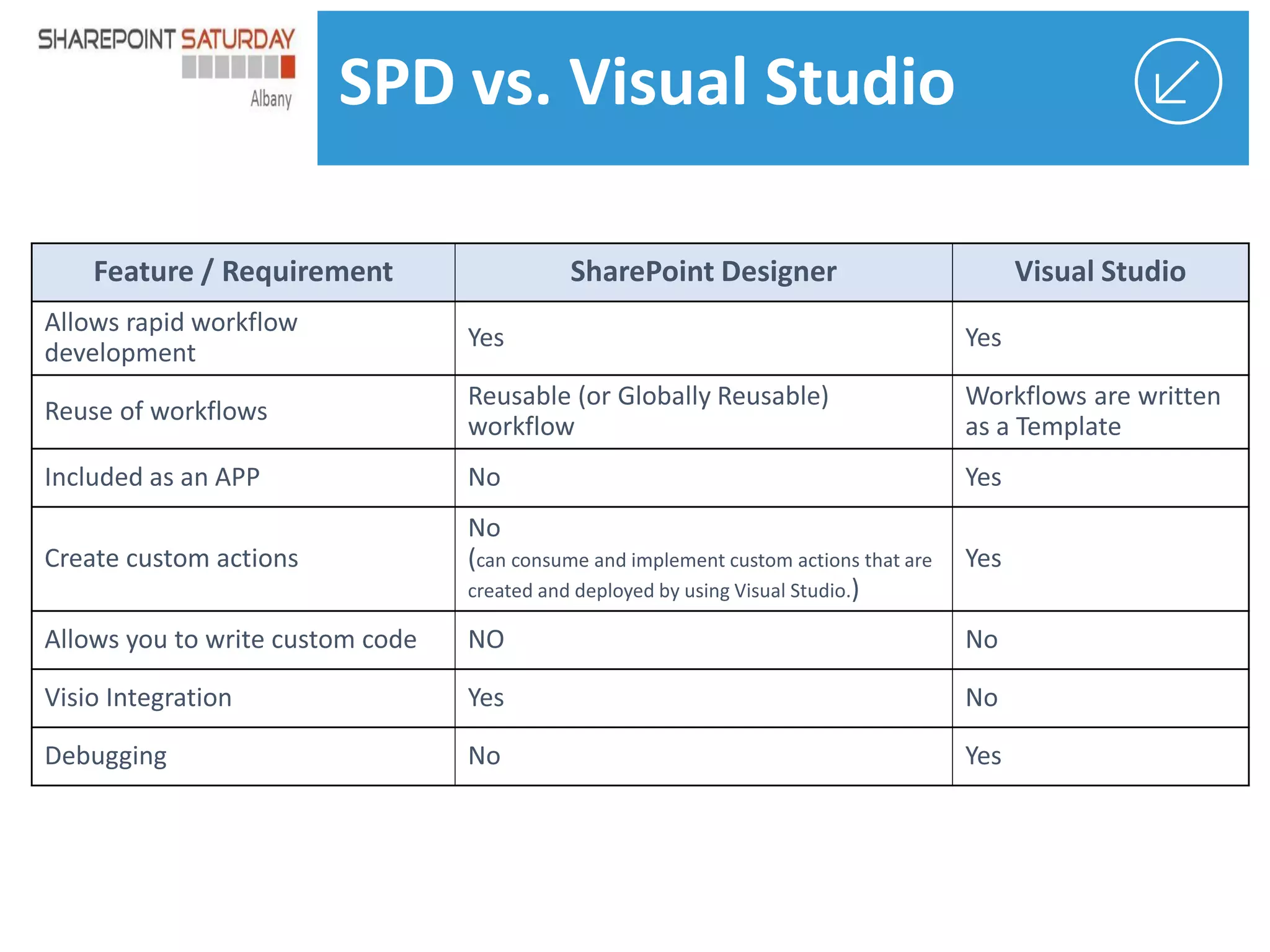 SHAREPOINT SATURDAY
Albany

SPD vs. Visual Studio

| Feature / Requirement | SharePoint Designer | Visual Studio |
|---|---|---|
| Allows rapid workflow development | Yes | Yes |
| Reuse of workflows | Reusable (or Globally Reusable) workflow | Workflows are written as a Template |
| Included as an APP | No | Yes |
| Create custom actions | No (can consume and implement custom actions that are created and deployed by using Visual Studio.) | Yes |
| Allows you to write custom code | NO | No |
| Visio Integration | Yes | No |
| Debugging | No | Yes |